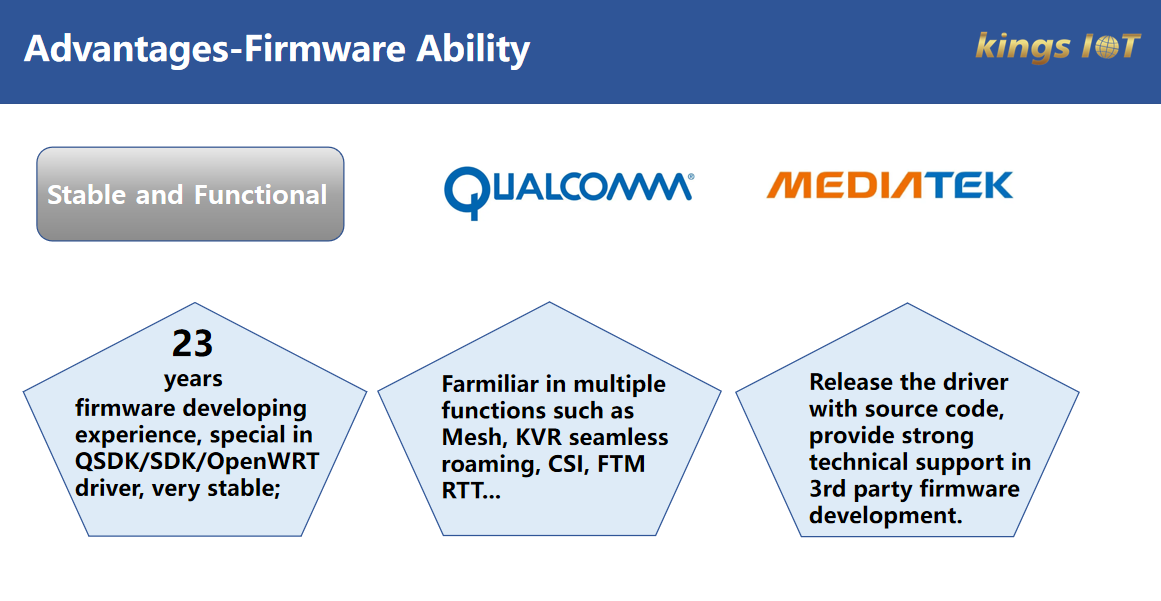 Advantages-Firmware Ability

kings IOT

Stable and Functional

QUALCOMM®

MEDIATEK

23
years
firmware developing experience, special in QSDK/SDK/OpenWRT driver, very stable;

Farmiliar in multiple functions such as Mesh, KVR seamless roaming, CSI, FTM RTT...

Release the driver with source code, provide strong technical support in 3rd party firmware development.